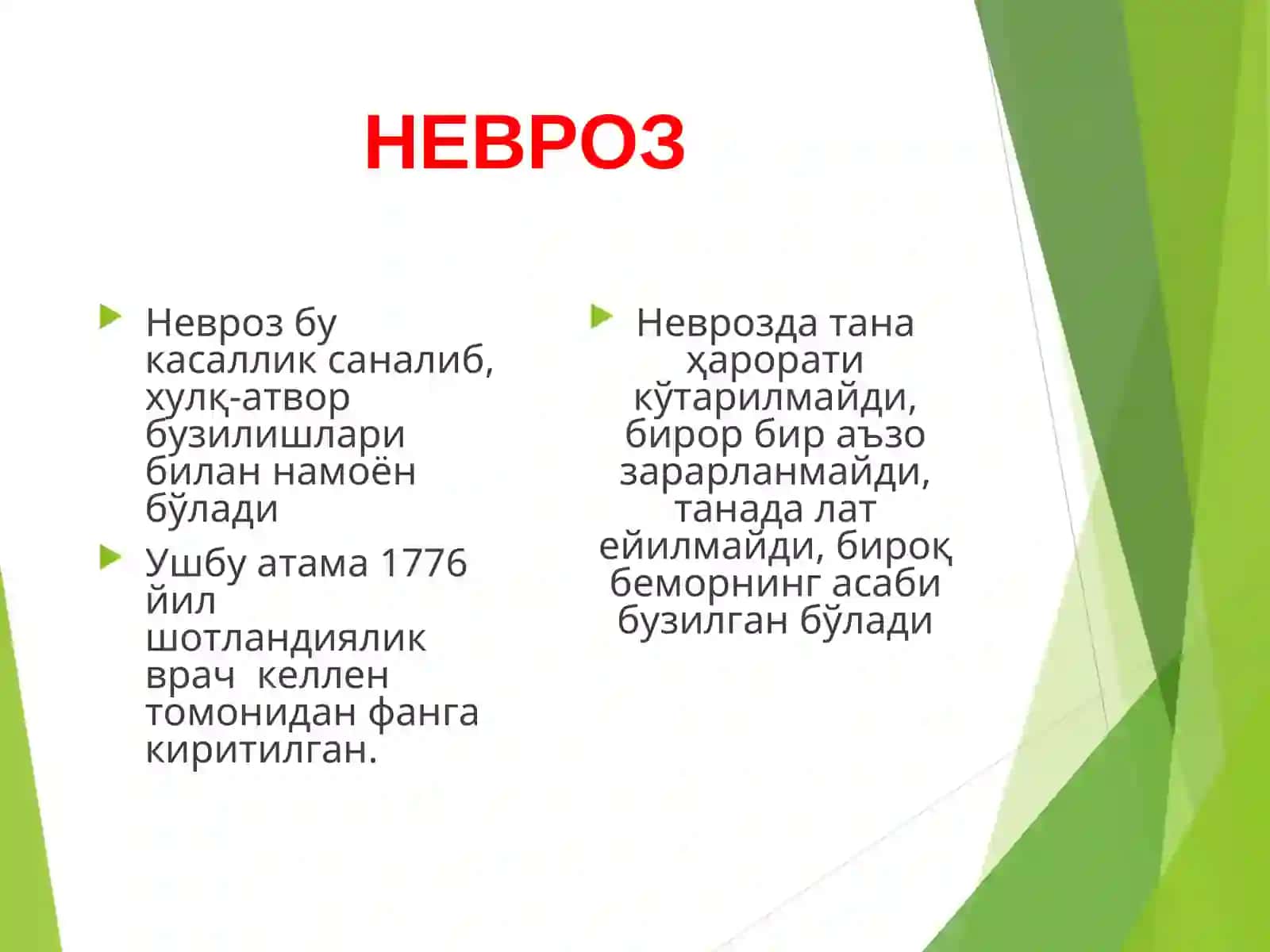 НЕВРОЗ

Невроз бу касаллик саналиб, хулқ-атвор бузилишлари билан намоён бўлади

Ушбу атама 1776 йил шотландиялик врач келлен томонидан фанга киритилган.

Неврозда тана ҳарорати кўтарилмайди, бирор бир аъзо зарарланмайди, танада лат ейилмайди, бироқ беморнинг асаби бузилган бўлади